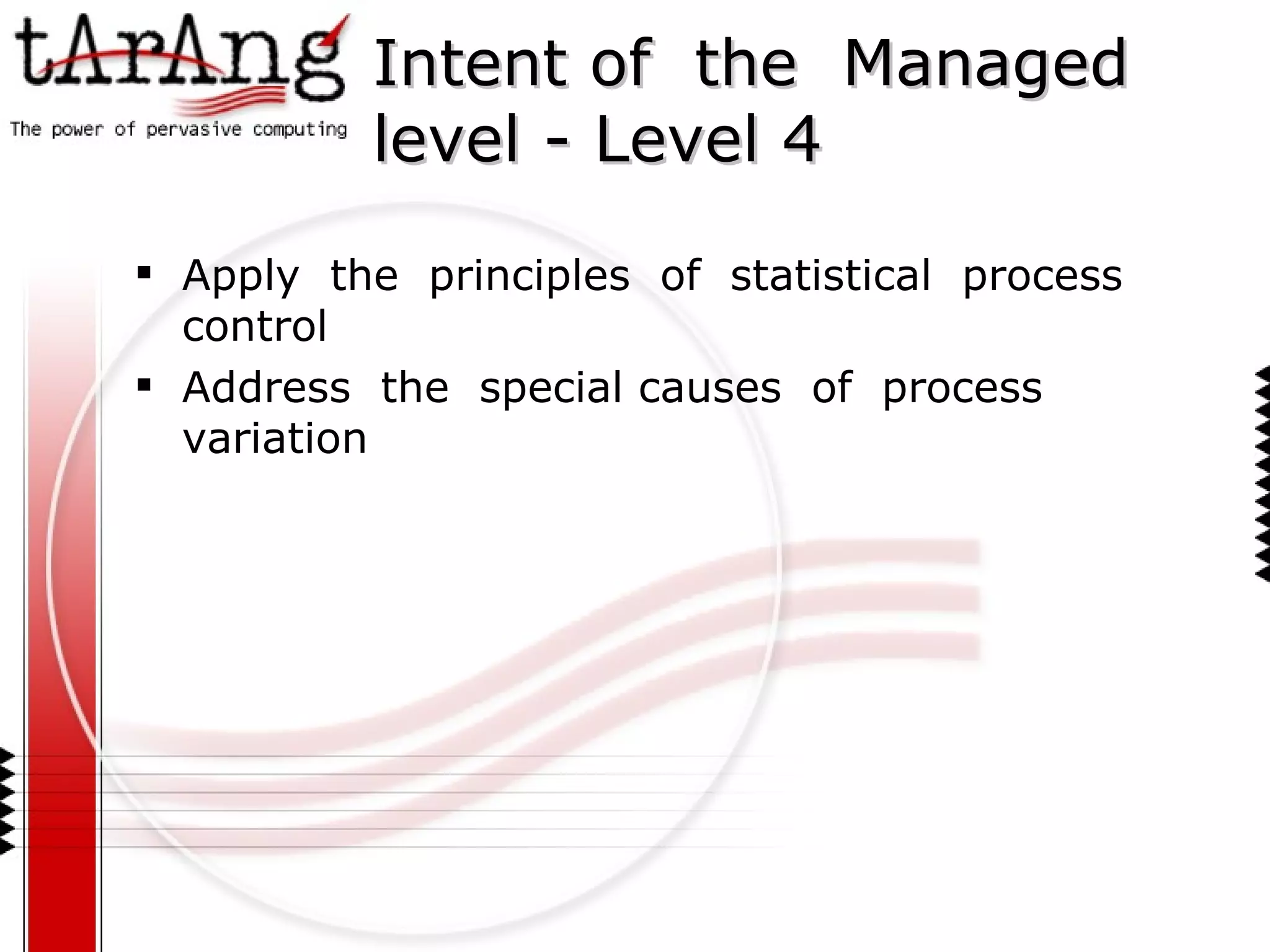 tArAng
The power of pervasive computing

Intent of the Managed level - Level 4

▪ Apply the principles of statistical process control
▪ Address the special causes of process variation